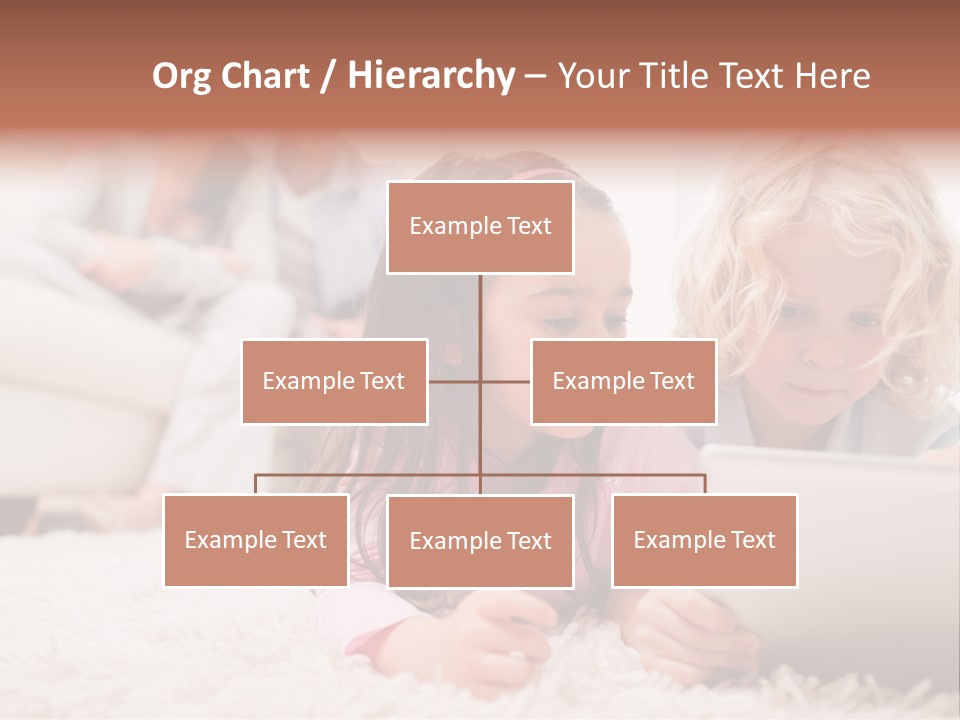 Org Chart / Hierarchy – Your Title Text Here

Example Text

Example Text

Example Text

Example Text

Example Text

Example Text